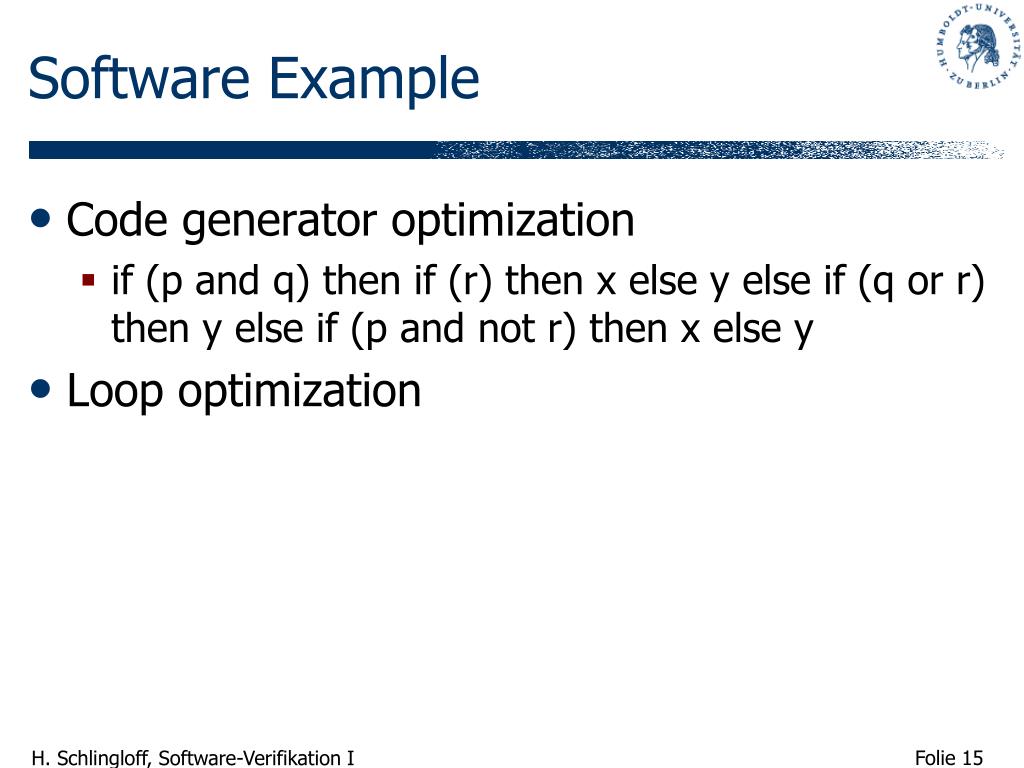 Software Example

HUMBOLDT-UNIVERSITÄT ZU BERLIN

• Code generator optimization
  ▪ if (p and q) then if (r) then x else y else if (q or r) then y else if (p and not r) then x else y
• Loop optimization

H. Schlingloff, Software-Verifikation I

Folie 15